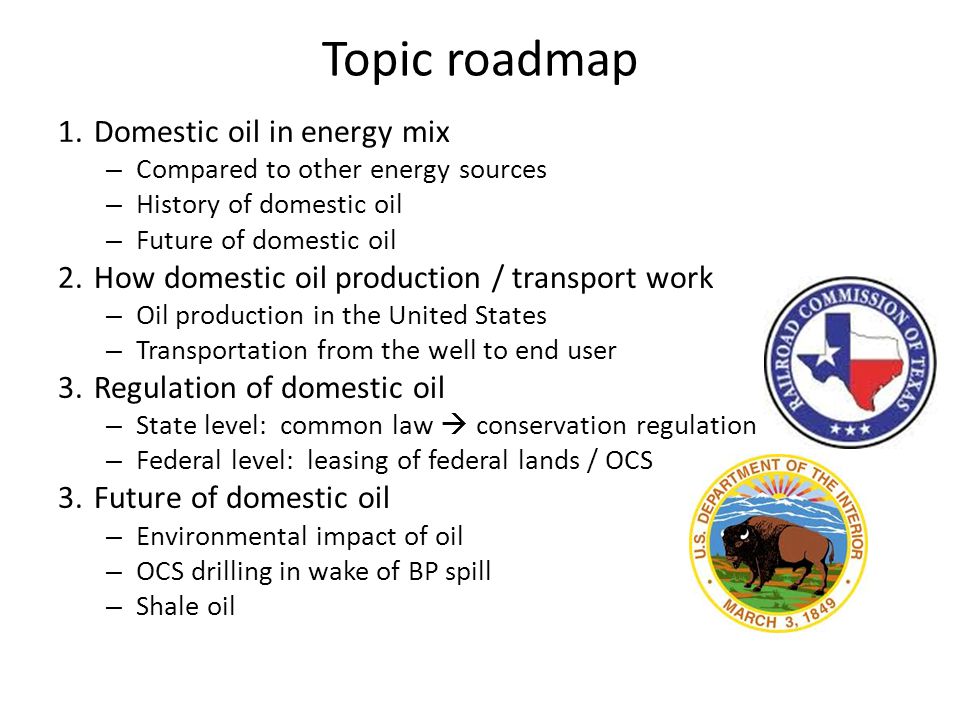 Topic roadmap

1. Domestic oil in energy mix
– Compared to other energy sources
– History of domestic oil
– Future of domestic oil

2. How domestic oil production / transport work
– Oil production in the United States
– Transportation from the well to end user

3. Regulation of domestic oil
– State level: common law → conservation regulation
– Federal level: leasing of federal lands / OCS

3. Future of domestic oil
– Environmental impact of oil
– OCS drilling in wake of BP spill
– Shale oil

RAILROAD COMMISSION OF TEXAS

U.S. DEPARTMENT OF THE INTERIOR
MARCH 3, 1849